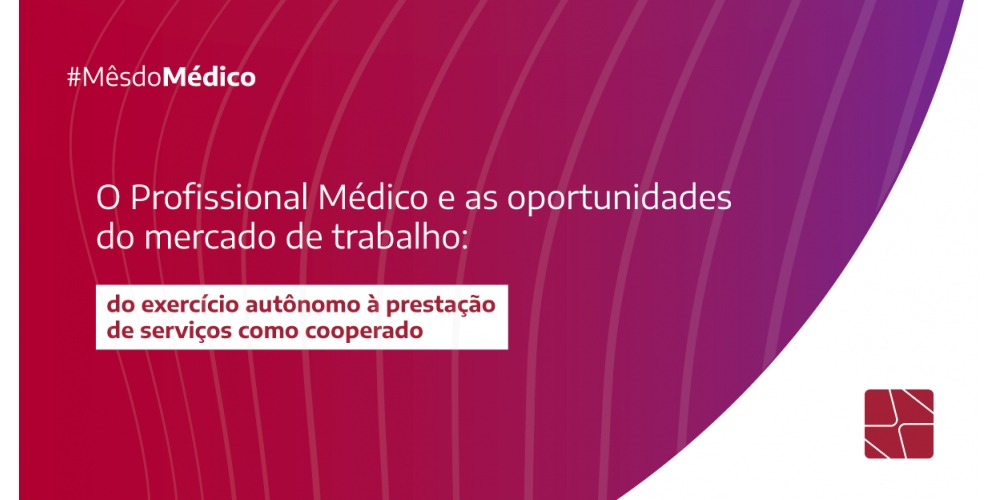 #MêsdoMédico

O Profissional Médico e as oportunidades do mercado de trabalho:

do exercício autônomo à prestação de serviços como cooperado